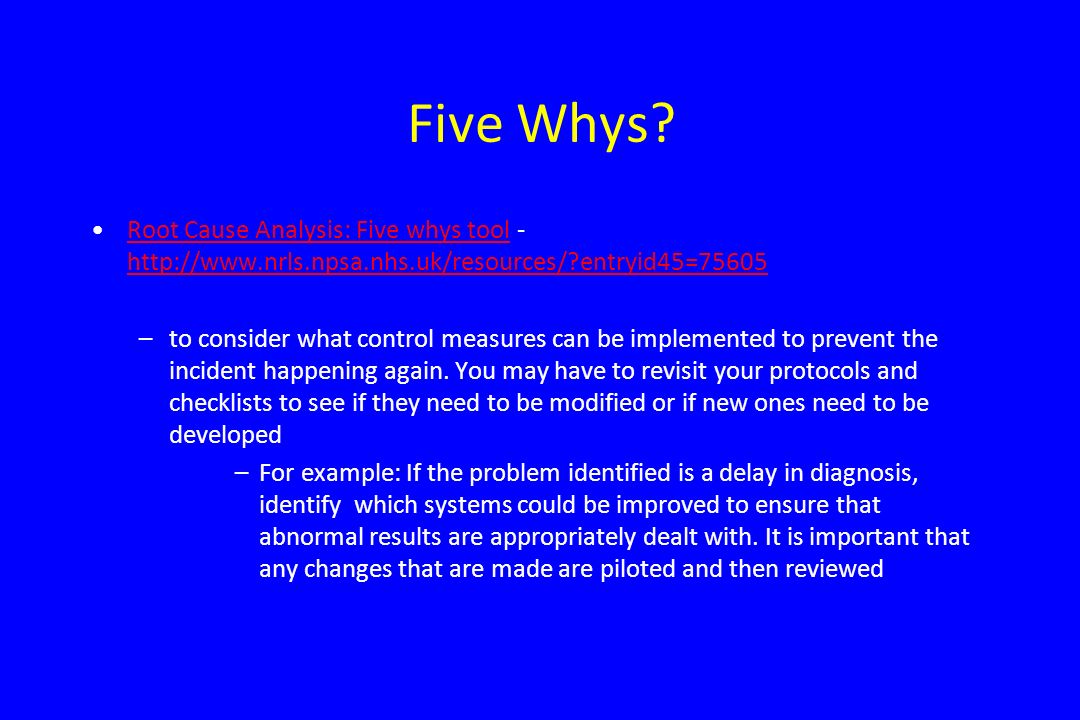 Five Whys?

• Root Cause Analysis: Five whys tool - http://www.nrls.npsa.nhs.uk/resources/?entryid45=75605

– to consider what control measures can be implemented to prevent the incident happening again. You may have to revisit your protocols and checklists to see if they need to be modified or if new ones need to be developed

– For example: If the problem identified is a delay in diagnosis, identify which systems could be improved to ensure that abnormal results are appropriately dealt with. It is important that any changes that are made are piloted and then reviewed